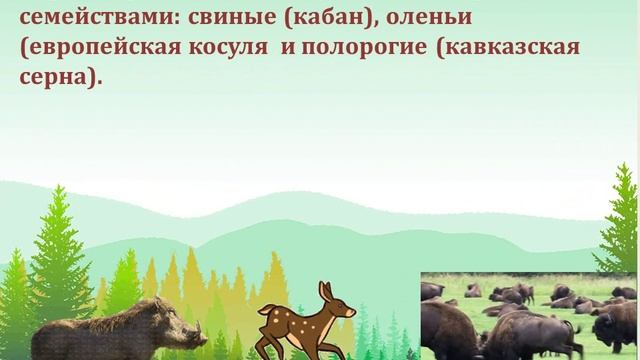 семействами: свиные (кабан), оленьи (европейская косуля  и полорогие  (кавказская серна).